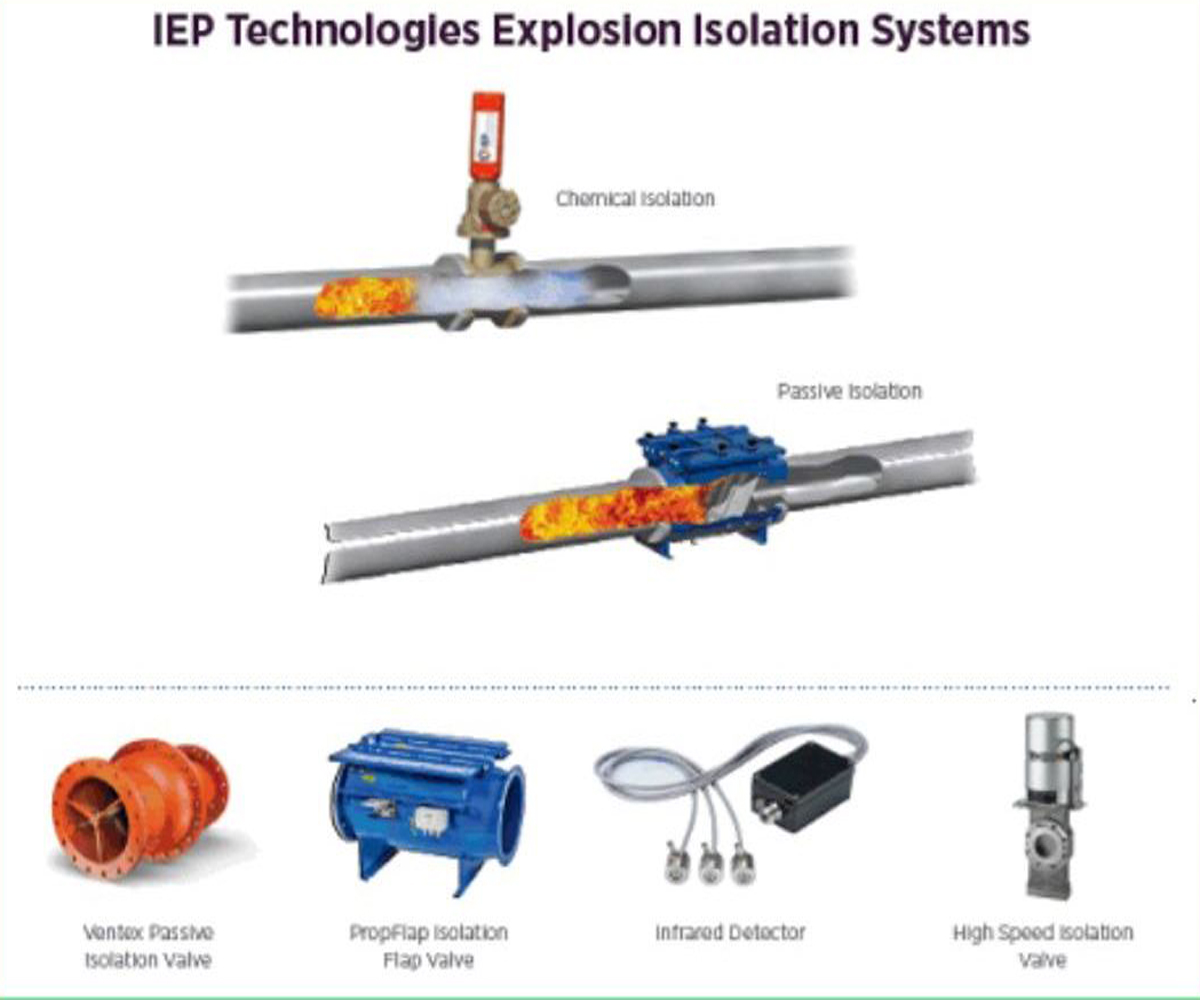 IEP Technologies Explosion Isolation Systems

Chemical Isolation

Passive Isolation

Ventex Passive Isolation Valve

PropFlap Isolation Flap Valve

Infrared Detector

High Speed Isolation Valve